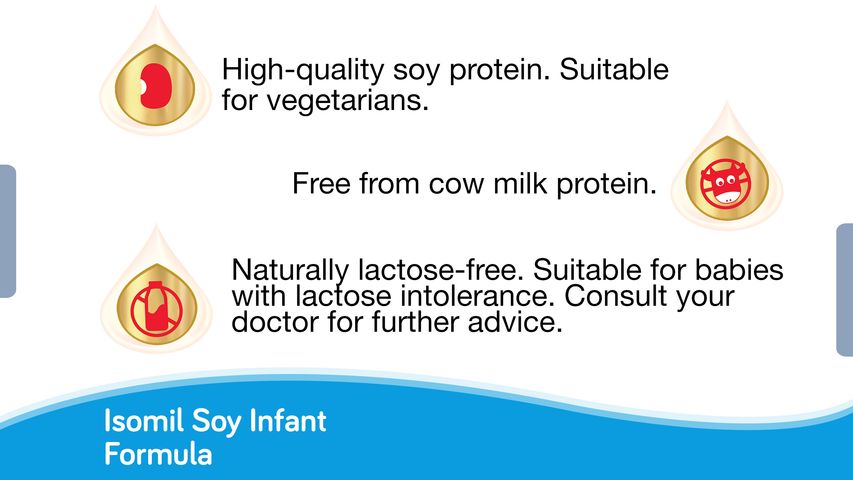 High-quality soy protein. Suitable for vegetarians.

Free from cow milk protein.

Naturally lactose-free. Suitable for babies with lactose intolerance. Consult your doctor for further advice.

Isomil Soy Infant Formula